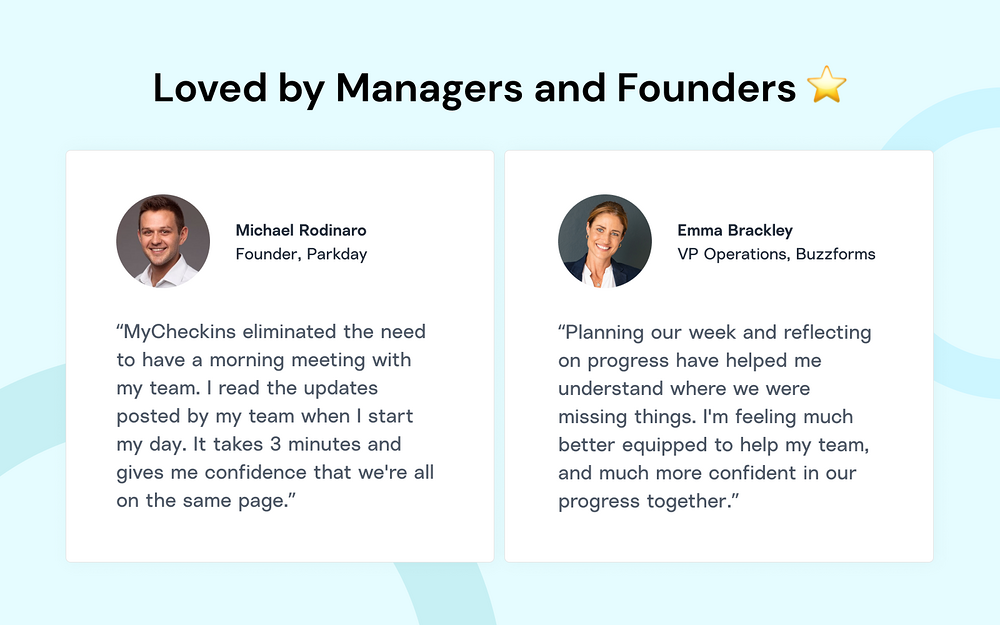 Loved by Managers and Founders ⭐

Michael Rodinaro
Founder, Parkday

“MyCheckins eliminated the need to have a morning meeting with my team. I read the updates posted by my team when I start my day. It takes 3 minutes and gives me confidence that we're all on the same page.”

Emma Brackley
VP Operations, Buzzforms

“Planning our week and reflecting on progress have helped me understand where we were missing things. I'm feeling much better equipped to help my team, and much more confident in our progress together.”